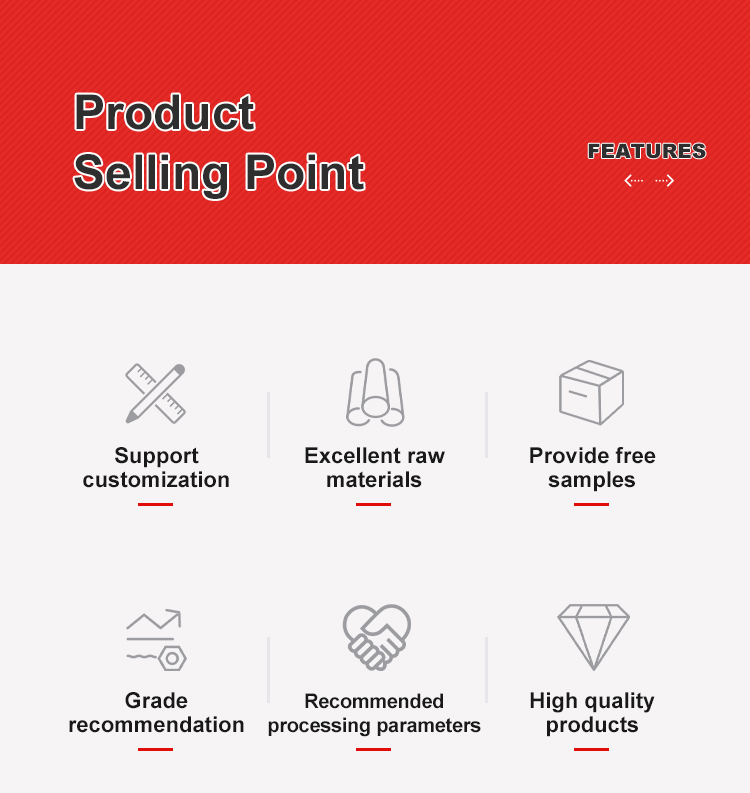 Product Selling Point

FEATURES

Support customization

Excellent raw materials

Provide free samples

Grade recommendation

Recommended processing parameters

High quality products